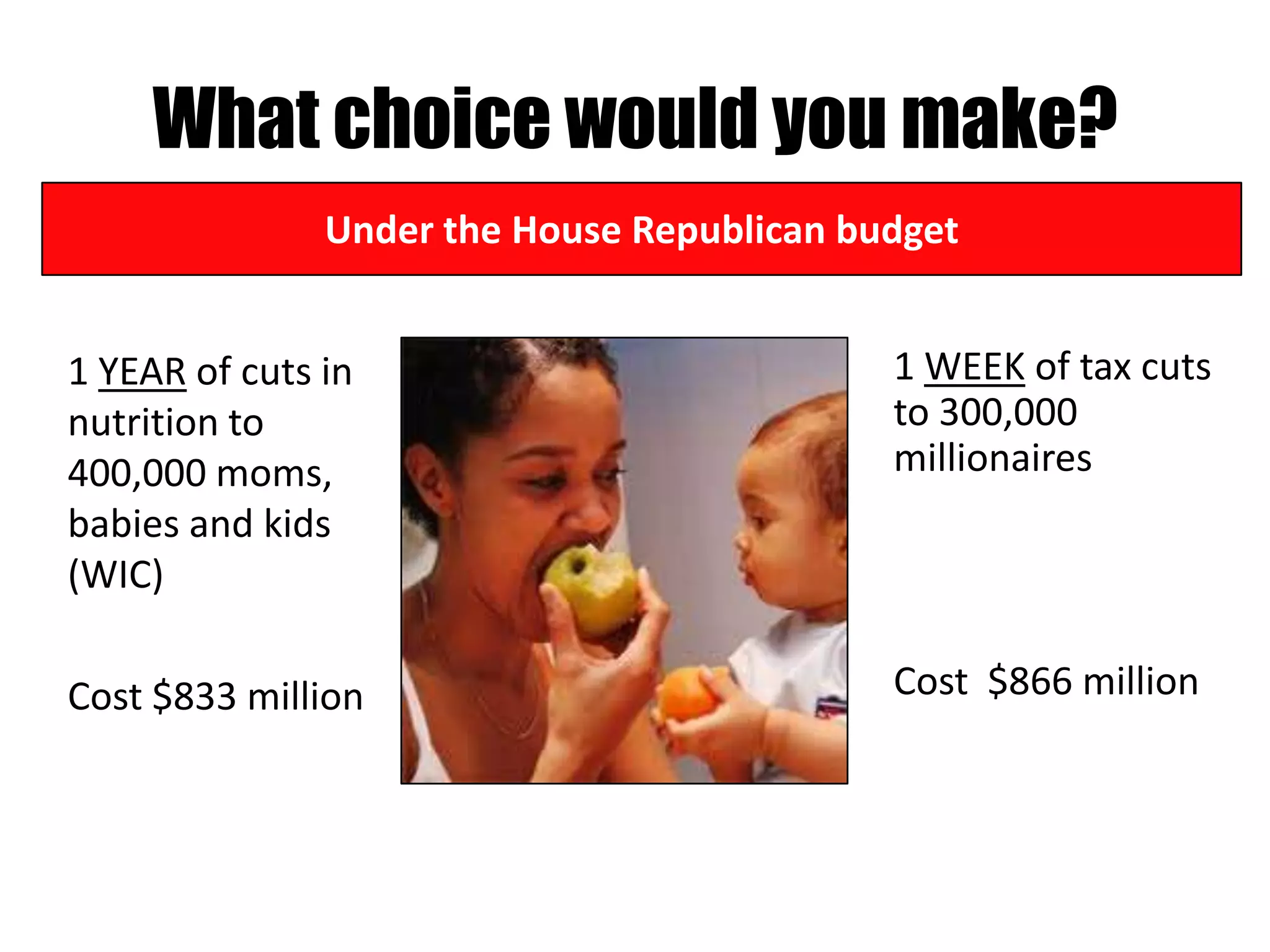 What choice would you make?

Under the House Republican budget

1 YEAR of cuts in nutrition to 400,000 moms, babies and kids (WIC)

Cost $833 million

1 WEEK of tax cuts to 300,000 millionaires

Cost $866 million